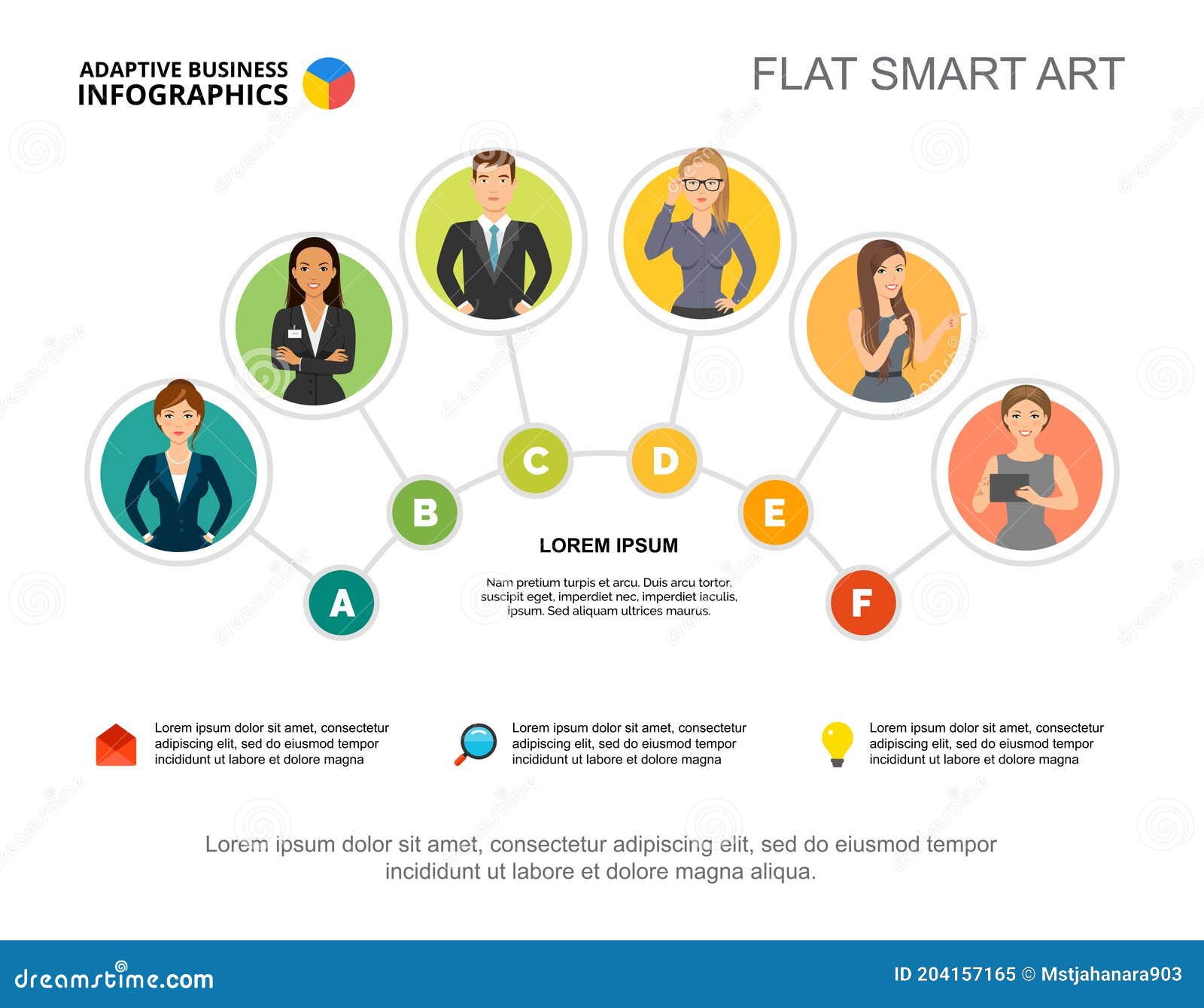 ADAPTIVE BUSINESS
INFOGRAPHICS

FLAT SMART ART

A

B

C

D

E

F

LOREM IPSUM

Nam pretium turpis et arcu. Duis arcu tortor, suscipit eget, imperdiet nec, imperdiet iaculis, ipsum. Sed aliquam ultrices maurus.

Lorem ipsum dolor sit amet, consectetur adipiscing elit, sed do eiusmod tempor incididunt ut labore et dolore magna

Lorem ipsum dolor sit amet, consectetur adipiscing elit, sed do eiusmod tempor incididunt ut labore et dolore magna

Lorem ipsum dolor sit amet, consectetur adipiscing elit, sed do eiusmod tempor incididunt ut labore et dolore magna

Lorem ipsum dolor sit amet, consectetur adipiscing elit, sed do eiusmod tempor incididunt ut labore et dolore magna aliqua.

dreamstime.com

ID 204157165 © Mstjahanara903